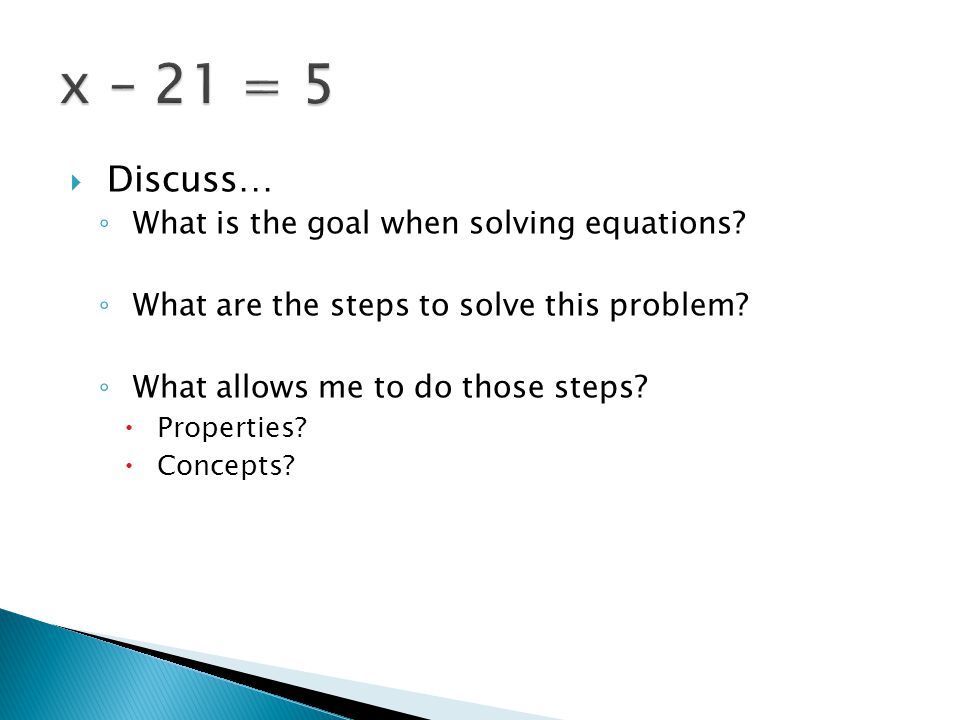 $x - 21 = 5$

Discuss…

What is the goal when solving equations?

What are the steps to solve this problem?

What allows me to do those steps?

Properties?

Concepts?